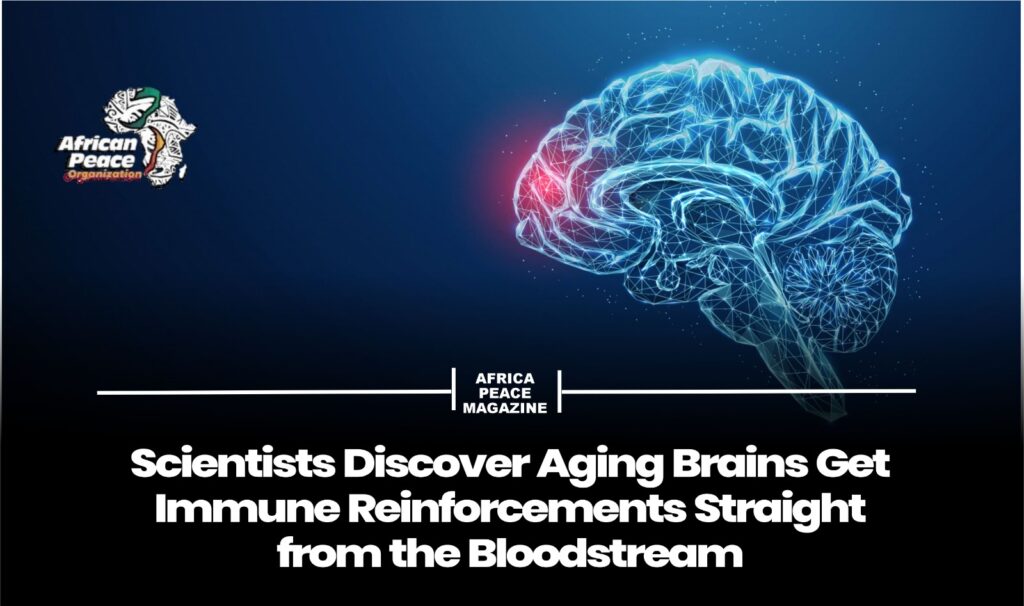 African Peace Organization

AFRICA PEACE MAGAZINE

Scientists Discover Aging Brains Get Immune Reinforcements Straight from the Bloodstream